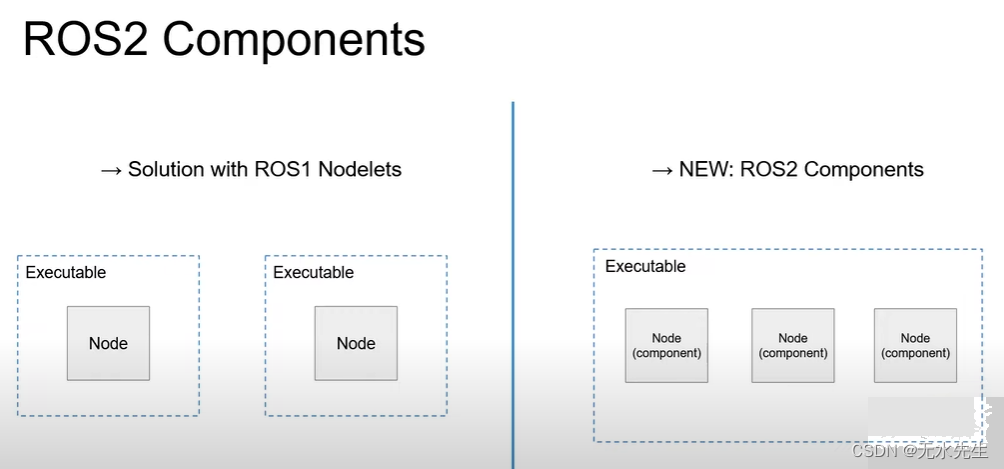 ROS2 Components

→ Solution with ROS1 Nodelets

Executable

Node

Executable

Node

→ NEW: ROS2 Components

Executable

Node (component)

Node (component)

Node (component)

CSDN @无水先生